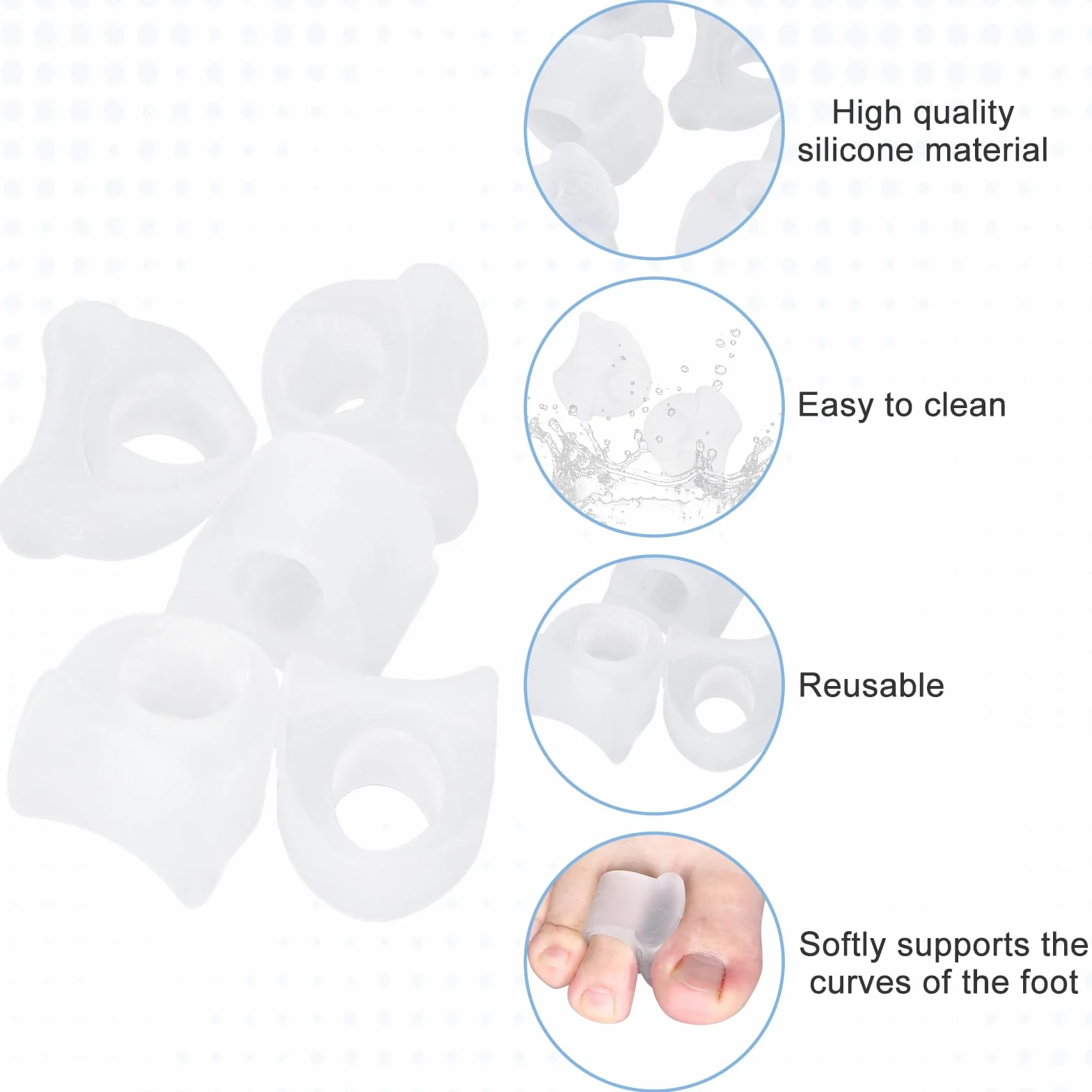 High quality silicone material

Easy to clean

Reusable

Softly supports the curves of the foot